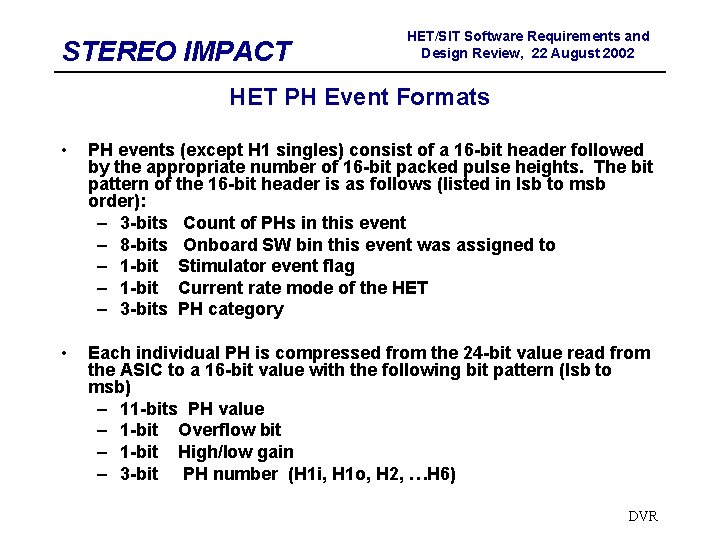 STEREO IMPACT

HET/SIT Software Requirements and Design Review, 22 August 2002

HET PH Event Formats

• PH events (except H1 singles) consist of a 16-bit header followed by the appropriate number of 16-bit packed pulse heights. The bit pattern of the 16-bit header is as follows (listed in lsb to msb order):
– 3-bits Count of PHs in this event
– 8-bits Onboard SW bin this event was assigned to
– 1-bit Stimulator event flag
– 1-bit Current rate mode of the HET
– 3-bits PH category

• Each individual PH is compressed from the 24-bit value read from the ASIC to a 16-bit value with the following bit pattern (lsb to msb)
– 11-bits PH value
– 1-bit Overflow bit
– 1-bit High/low gain
– 3-bit PH number (H1i, H1o, H2, …H6)

DVR